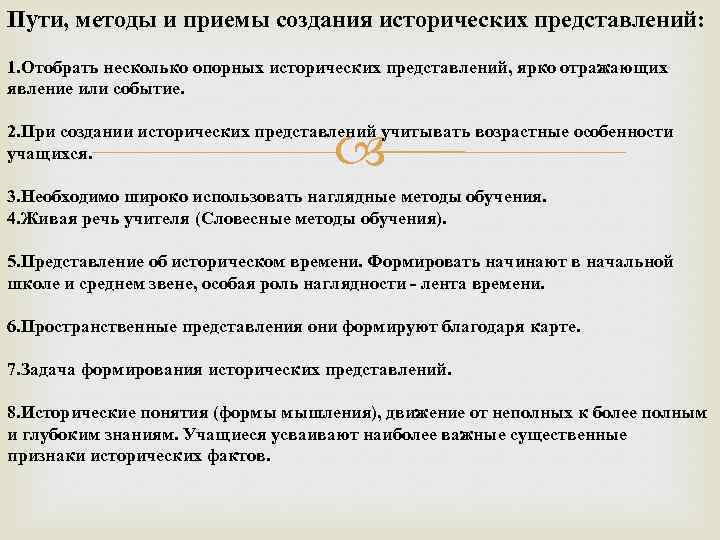 Пути, методы и приемы создания исторических представлений:

1.Отобрать несколько опорных исторических представлений, ярко отражающих явление или событие.

2.При создании исторических представлений учитывать возрастные особенности учащихся.

3.Необходимо широко использовать наглядные методы обучения.
4.Живая речь учителя (Словесные методы обучения).

5.Представление об историческом времени. Формировать начинают в начальной школе и среднем звене, особая роль наглядности - лента времени.

6.Пространственные представления они формируют благодаря карте.

7.Задача формирования исторических представлений.

8.Исторические понятия (формы мышления), движение от неполных к более полным и глубоким знаниям. Учащиеся усваивают наиболее важные существенные признаки исторических фактов.